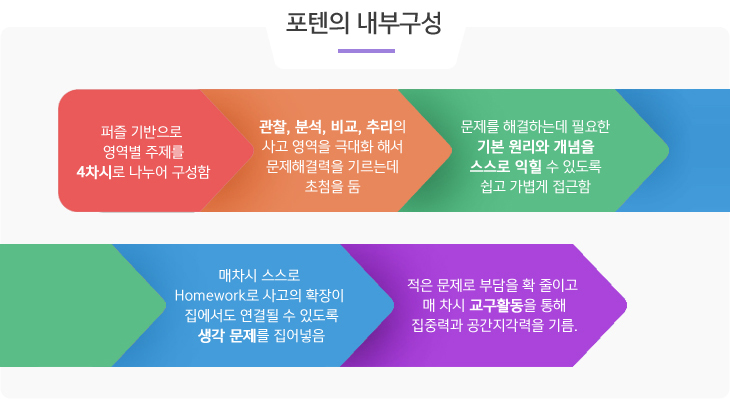 포텐의 내부구성

퍼즐 기반으로 영역별 주제를 4차시로 나누어 구성함

관찰, 분석, 비교, 추리의 사고 영역을 극대화 해서 문제해결력을 기르는데 초첨을 둠

문제를 해결하는데 필요한 기본 원리와 개념을 스스로 익힐 수 있도록 쉽고 가볍게 접근함

매차시 스스로 Homework로 사고의 확장이 집에서도 연결될 수 있도록 생각 문제를 집어넣음

적은 문제로 부담을 확 줄이고 매 차시 교구활동을 통해 집중력과 공간지각력을 기름.